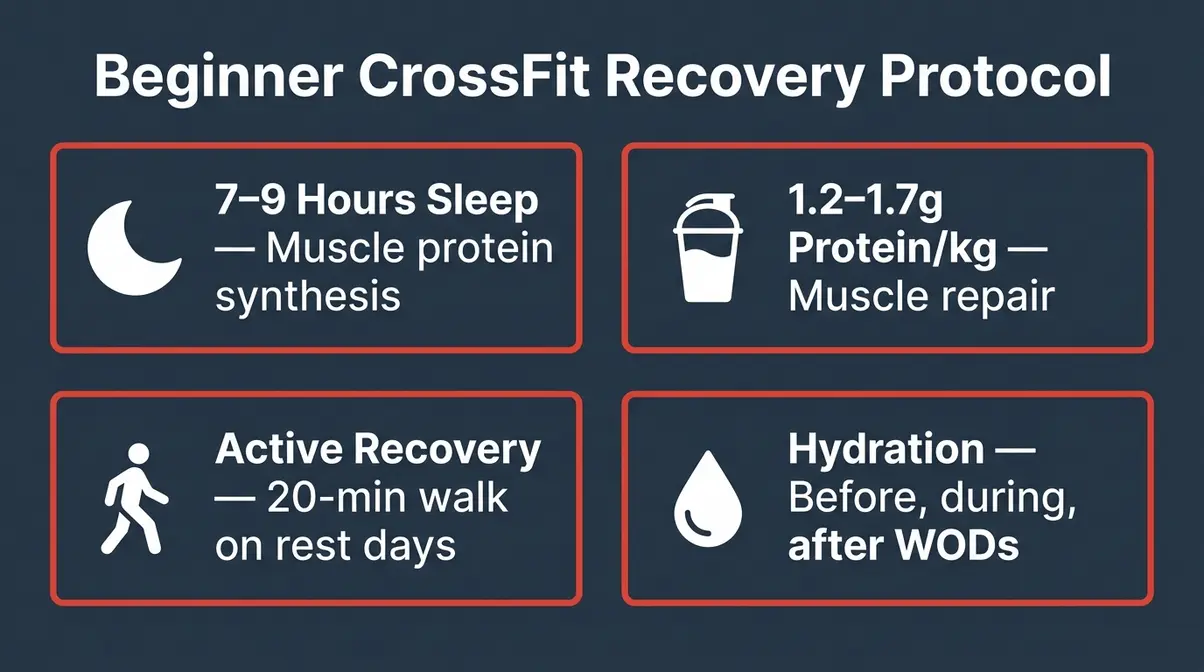 Beginner CrossFit Recovery Protocol

7–9 Hours Sleep — Muscle protein synthesis

1.2–1.7g Protein/kg — Muscle repair

Active Recovery — 20-min walk on rest days

Hydration — Before, during, after WODs